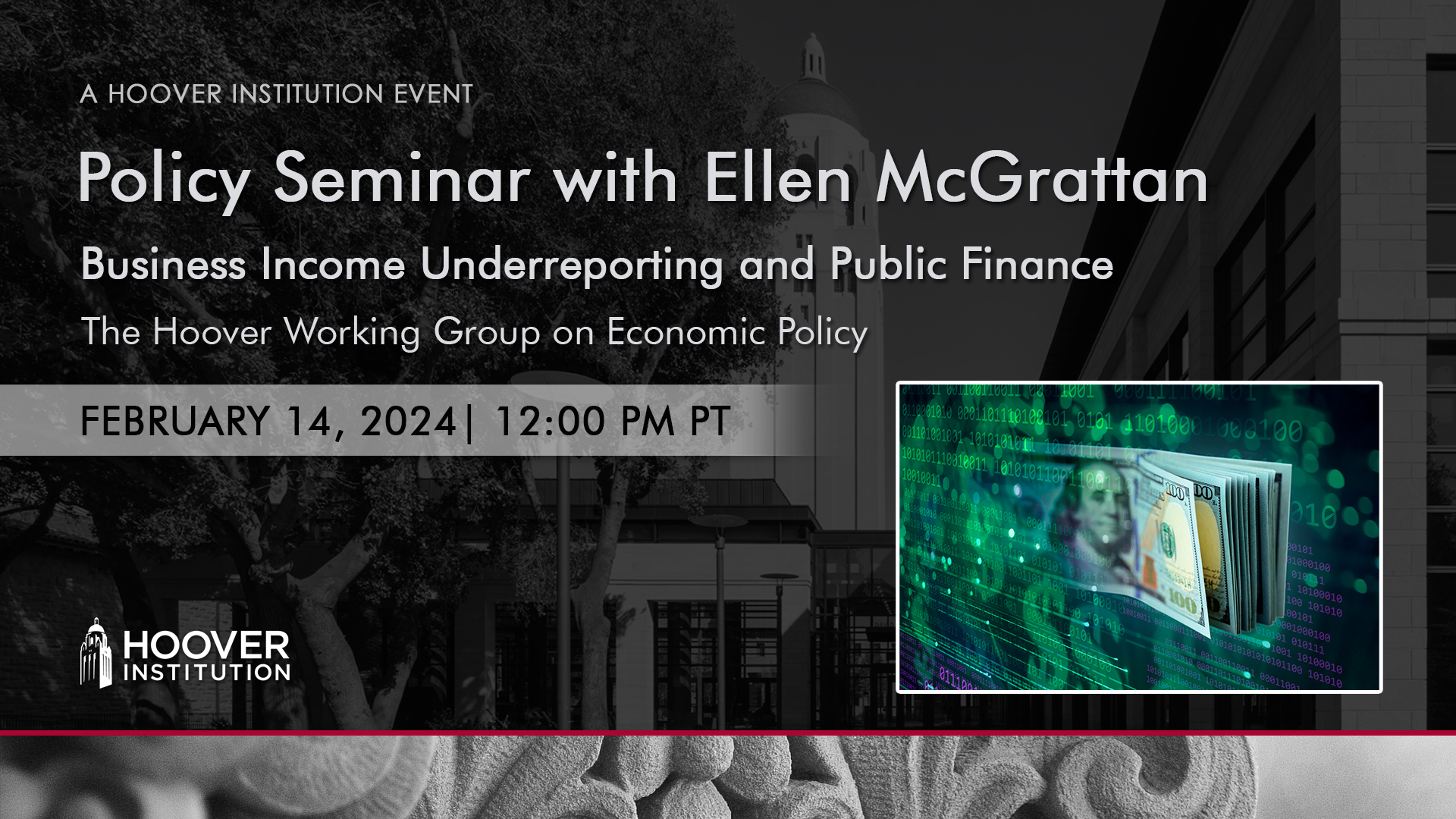 A HOOVER INSTITUTION EVENT

Policy Seminar with Ellen McGrattan

Business Income Underreporting and Public Finance

The Hoover Working Group on Economic Policy

FEBRUARY 14, 2024| 12:00 PM PT

HOOVER INSTITUTION